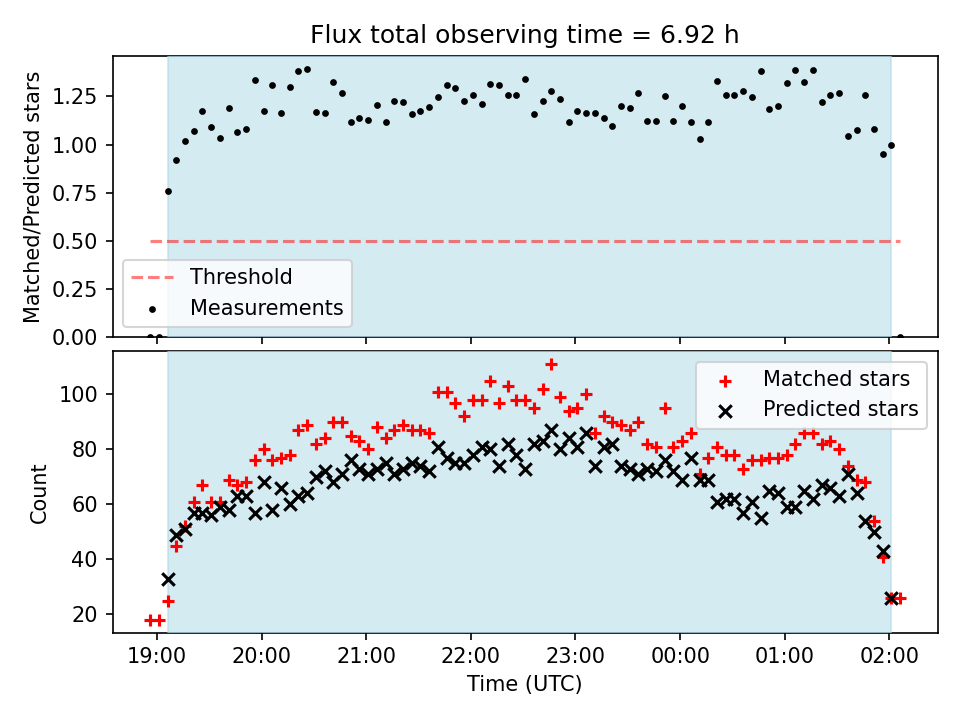 Flux total observing time = 6.92 h

Matched/Predicted stars

1.25
1.00
0.75
0.50
0.25
0.00

Threshold
Measurements

Count

100
80
60
40
20

Matched stars
Predicted stars

19:00
20:00
21:00
22:00
23:00
00:00
01:00
02:00

Time (UTC)